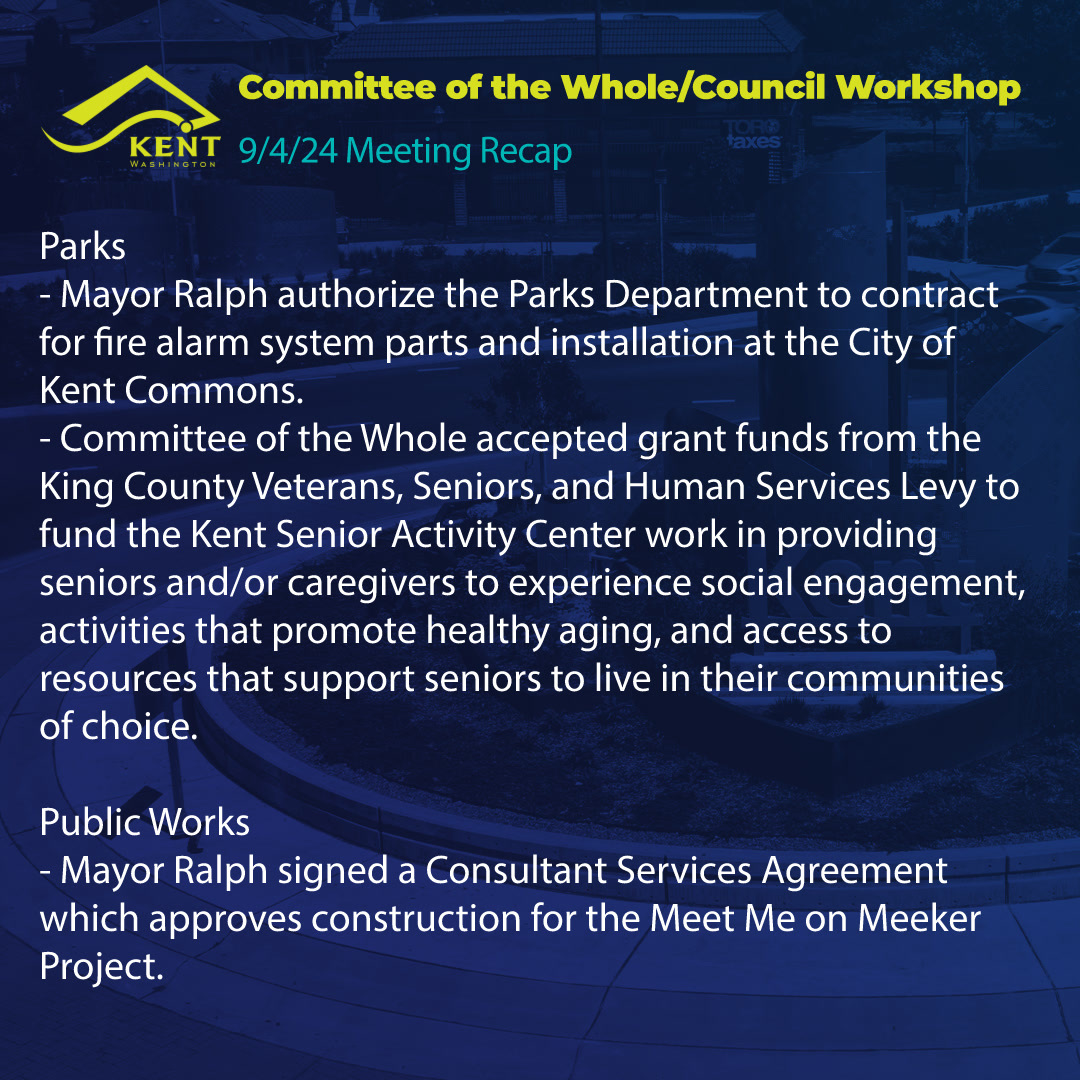 KENT
WASHINGTON

Committee of the Whole/Council Workshop
9/4/24 Meeting Recap

Parks
- Mayor Ralph authorize the Parks Department to contract for fire alarm system parts and installation at the City of Kent Commons.
- Committee of the Whole accepted grant funds from the King County Veterans, Seniors, and Human Services Levy to fund the Kent Senior Activity Center work in providing seniors and/or caregivers to experience social engagement, activities that promote healthy aging, and access to resources that support seniors to live in their communities of choice.

Public Works
- Mayor Ralph signed a Consultant Services Agreement which approves construction for the Meet Me on Meeker Project.